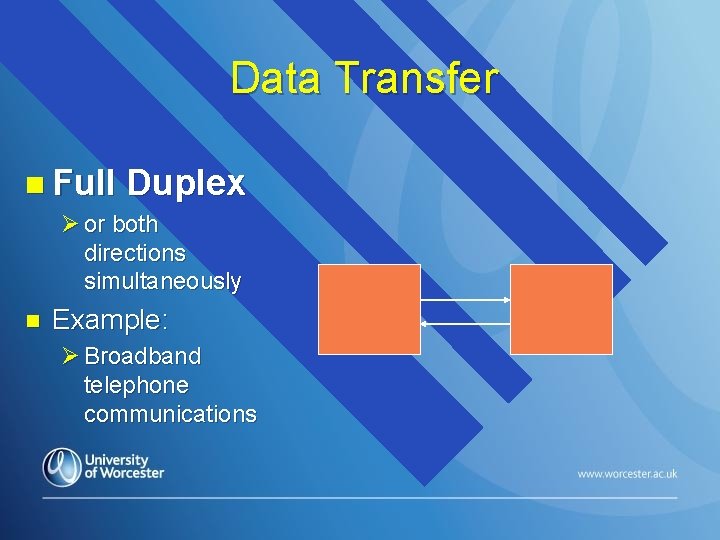 Data Transfer

Full Duplex

or both directions simultaneously

Example:

Broadband telephone communications

University of Worcester

www.worcester.ac.uk